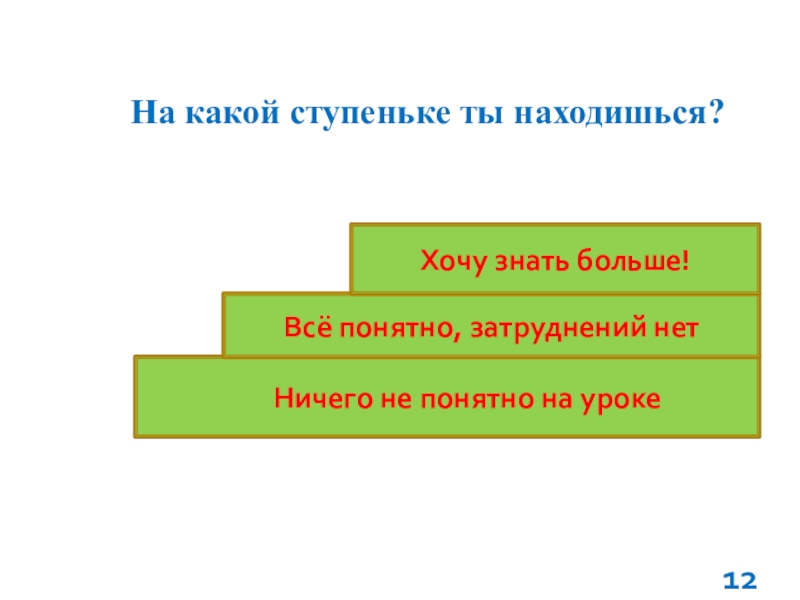 На какой ступеньке ты находишься?

Хочу знать больше!

Всё понятно, затруднений нет

Ничего не понятно на уроке

12